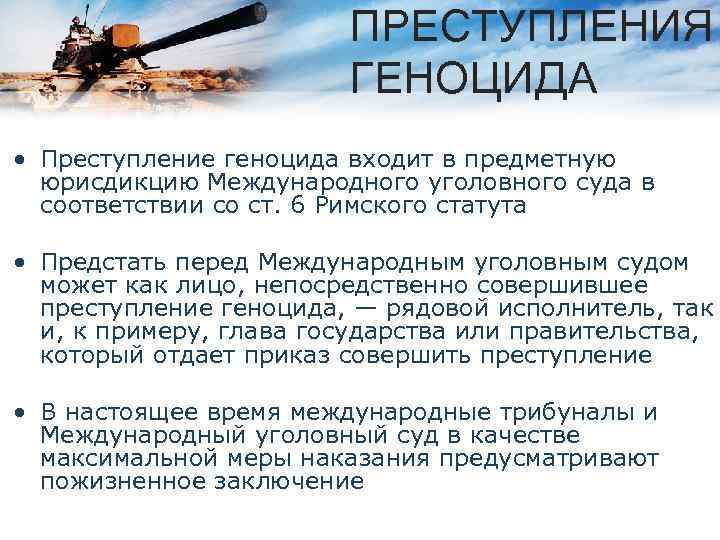 ПРЕСТУПЛЕНИЯ ГЕНОЦИДА

• Преступление геноцида входит в предметную юрисдикцию Международного уголовного суда в соответствии со ст. 6 Римского статута

• Предстать перед Международным уголовным судом может как лицо, непосредственно совершившее преступление геноцида, — рядовой исполнитель, так и, к примеру, глава государства или правительства, который отдает приказ совершить преступление

• В настоящее время международные трибуналы и Международный уголовный суд в качестве максимальной меры наказания предусматривают пожизненное заключение